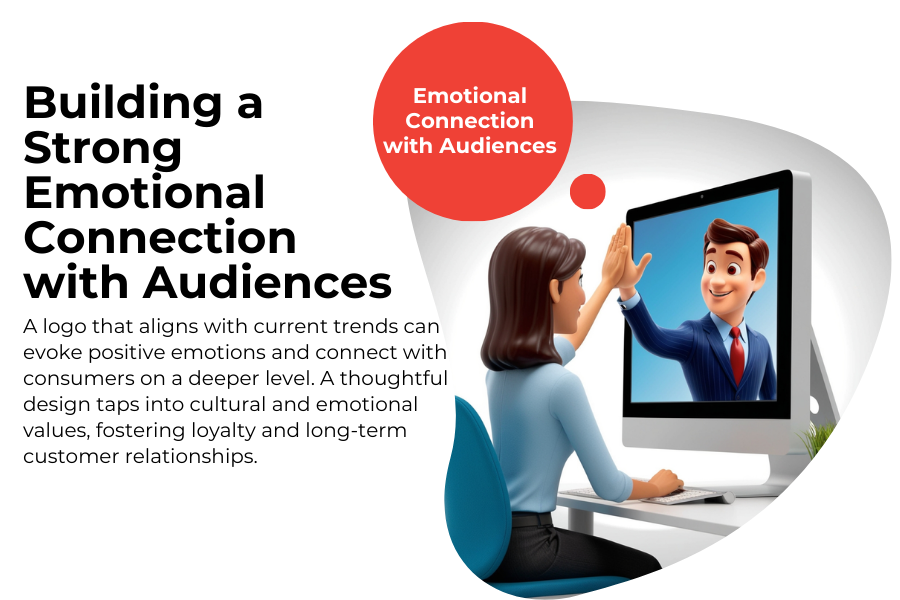 Building a Strong Emotional Connection with Audiences

A logo that aligns with current trends can evoke positive emotions and connect with consumers on a deeper level. A thoughtful design taps into cultural and emotional values, fostering loyalty and long-term customer relationships.

Emotional Connection with Audiences